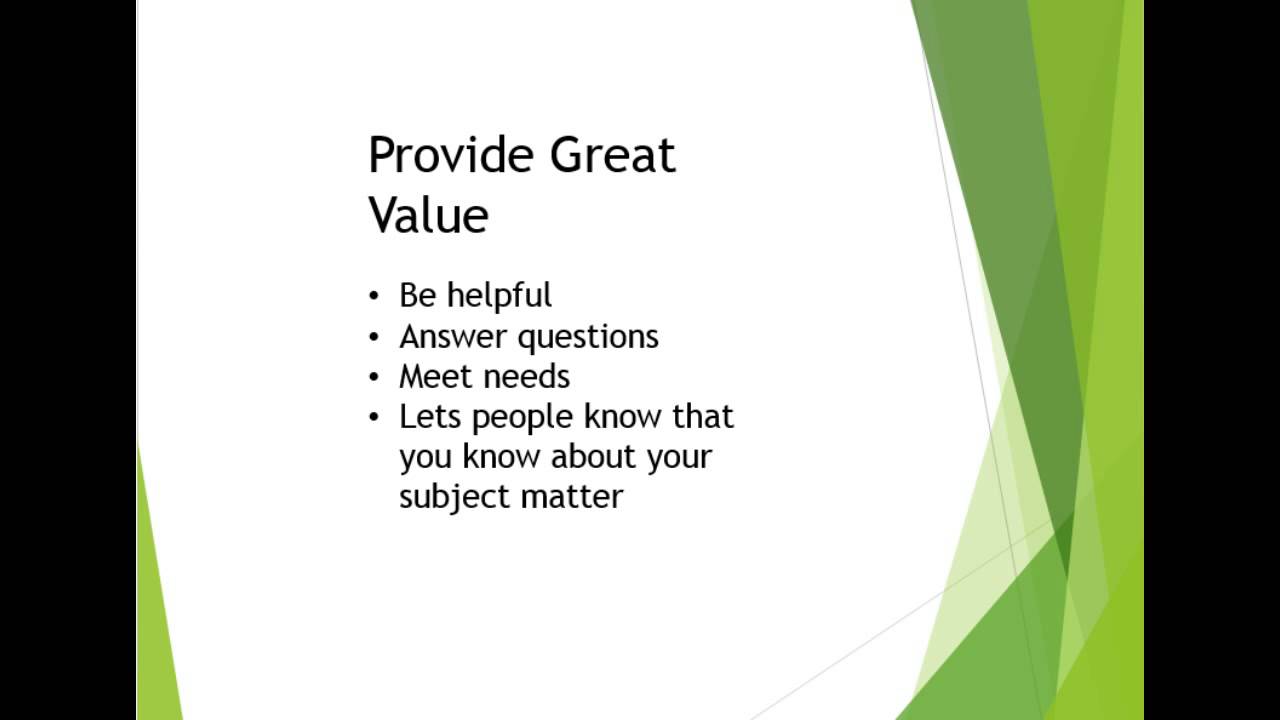 Provide Great Value

• Be helpful
• Answer questions
• Meet needs
• Lets people know that you know about your subject matter